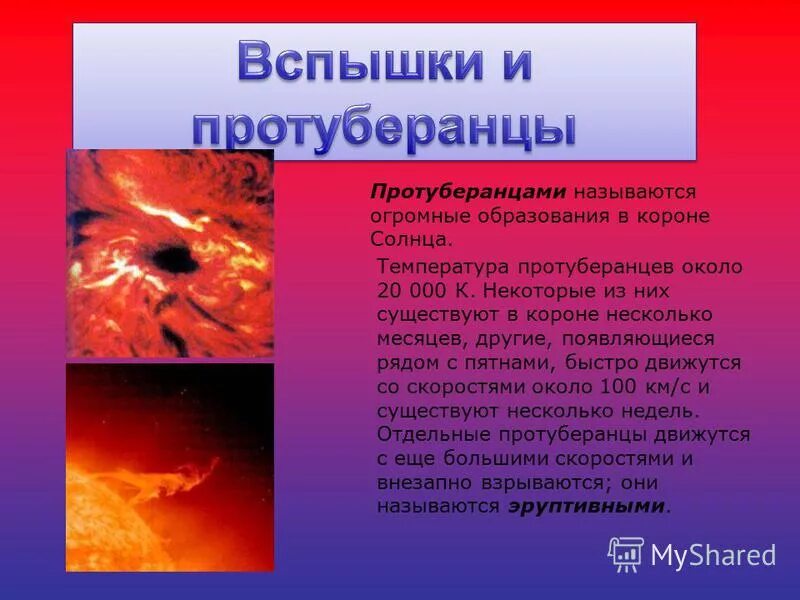 Вспышки и протуберанцы

Протуберанцами называются огромные образования в короне Солнца.

Температура протуберанцев около 20 000 К. Некоторые из них существуют в короне несколько месяцев, другие, появляющиеся рядом с пятнами, быстро движутся со скоростями около 100 км/с и существуют несколько недель. Отдельные протуберанцы движутся с еще большими скоростями и внезапно взрываются; они называются эруптивными.

MyShared